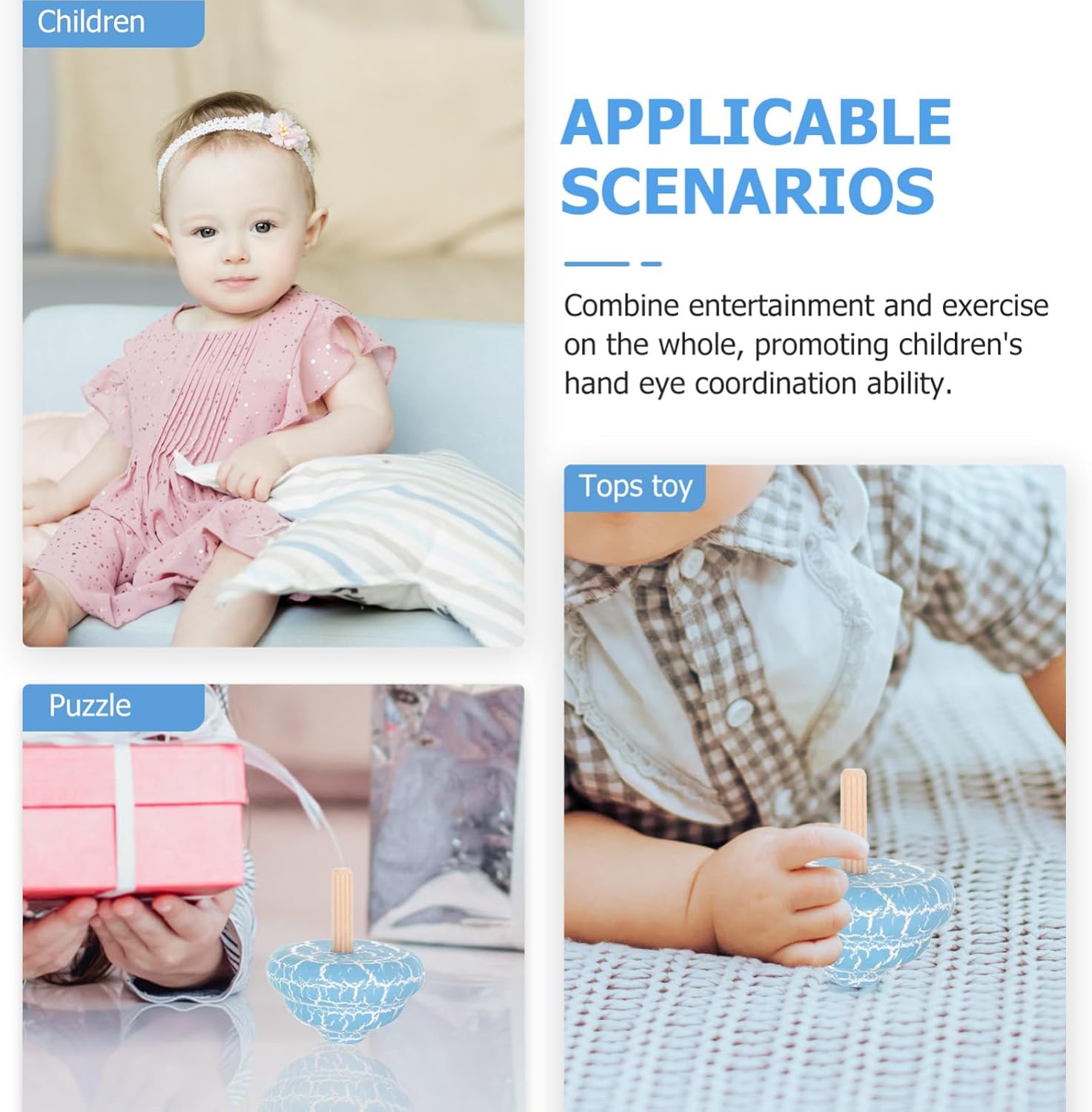 Children

APPLICABLE SCENARIOS

Combine entertainment and exercise on the whole, promoting children's hand eye coordination ability.

Tops toy

Puzzle